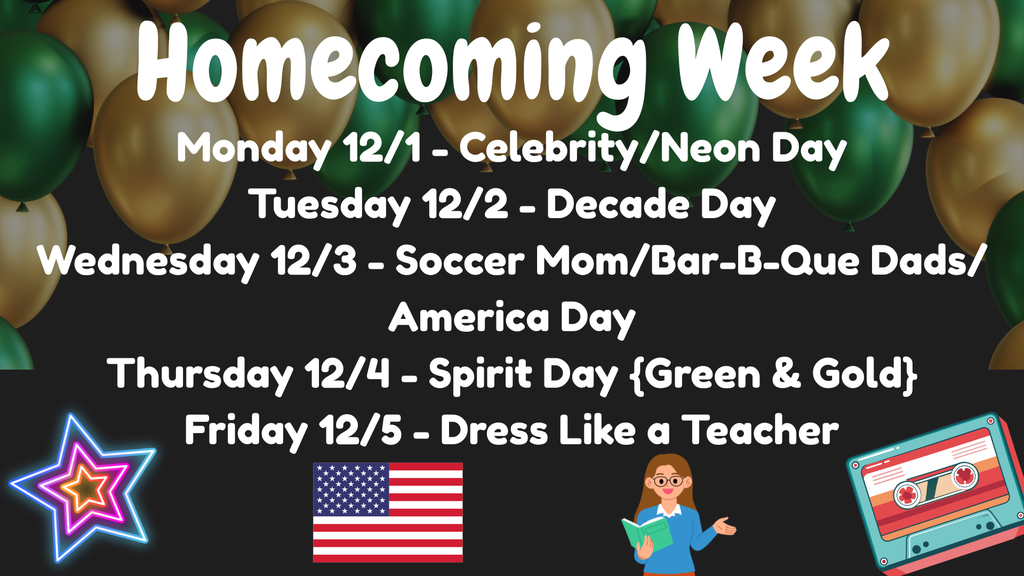 Homecoming Week

Monday 12/1 - Celebrity/Neon Day

Tuesday 12/2 - Decade Day

Wednesday 12/3 - Soccer Mom/Bar-B-Que Dads/ America Day

Thursday 12/4 - Spirit Day {Green & Gold}

Friday 12/5 - Dress Like a Teacher